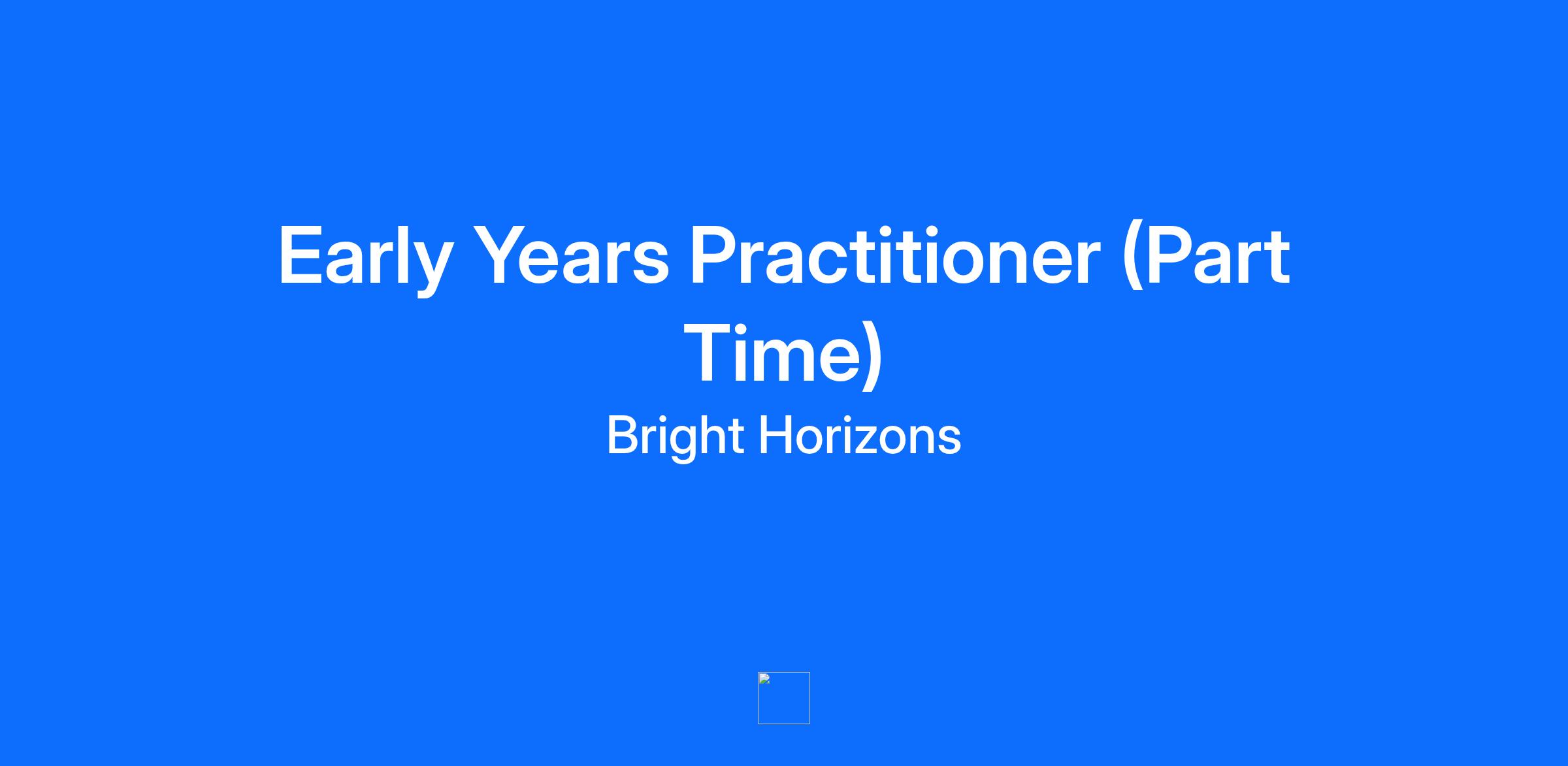 Early Years Practitioner (Part Time)

Bright Horizons